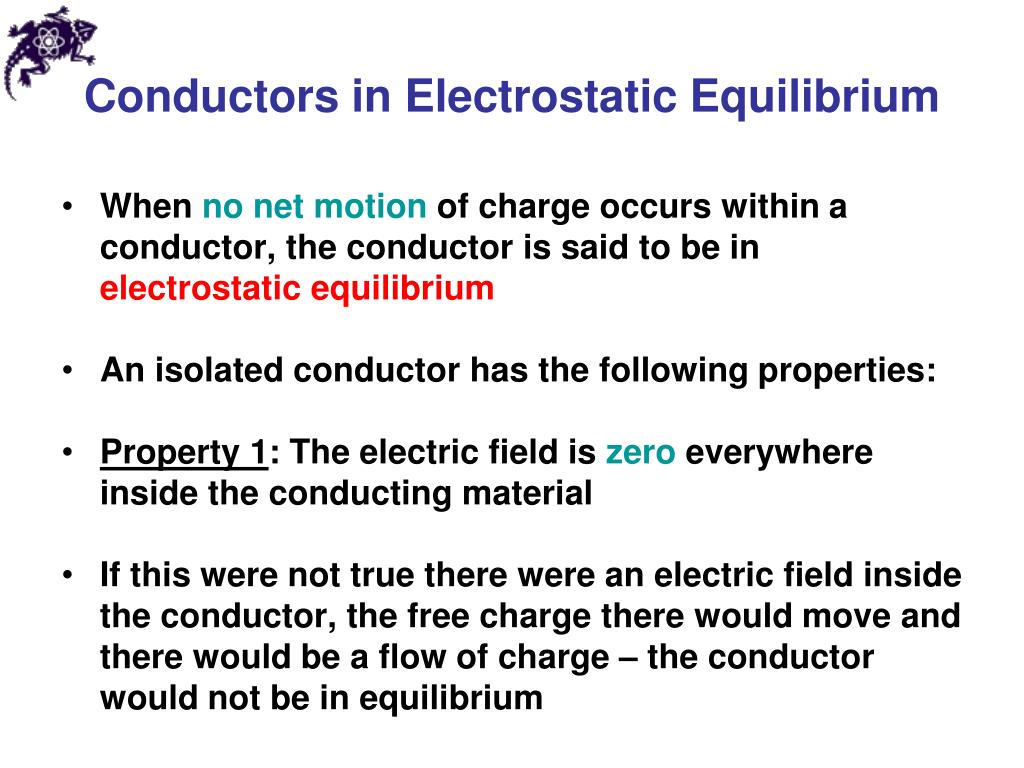 Conductors in Electrostatic Equilibrium

• When no net motion of charge occurs within a conductor, the conductor is said to be in electrostatic equilibrium

• An isolated conductor has the following properties:

• Property 1: The electric field is zero everywhere inside the conducting material

• If this were not true there were an electric field inside the conductor, the free charge there would move and there would be a flow of charge – the conductor would not be in equilibrium